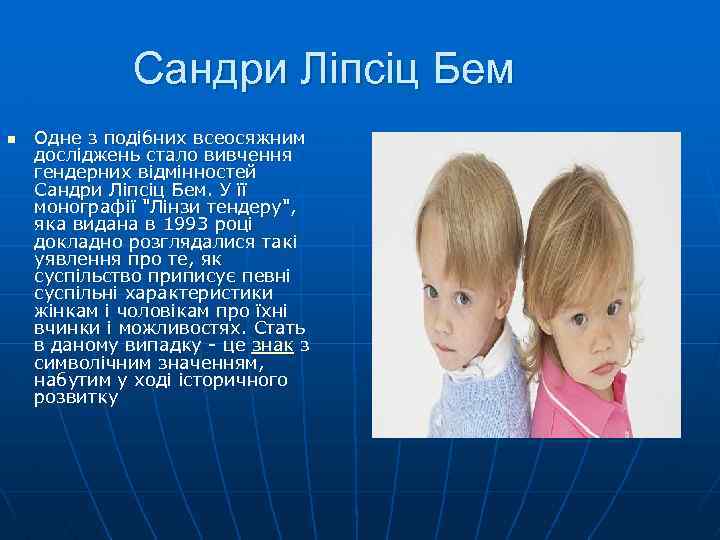 Сандри Ліпсіц Бем

Одне з подібних всеосяжним досліджень стало вивчення гендерних відмінностей Сандри Ліпсіц Бем. У її монографії "Лінзи тендеру", яка видана в 1993 році докладно розглядалися такі уявлення про те, як суспільство приписує певні суспільні характеристики жінкам і чоловікам про їхні вчинки і можливостях. Стать в даному випадку - це знак з символічним значенням, набутим у ході історичного розвитку